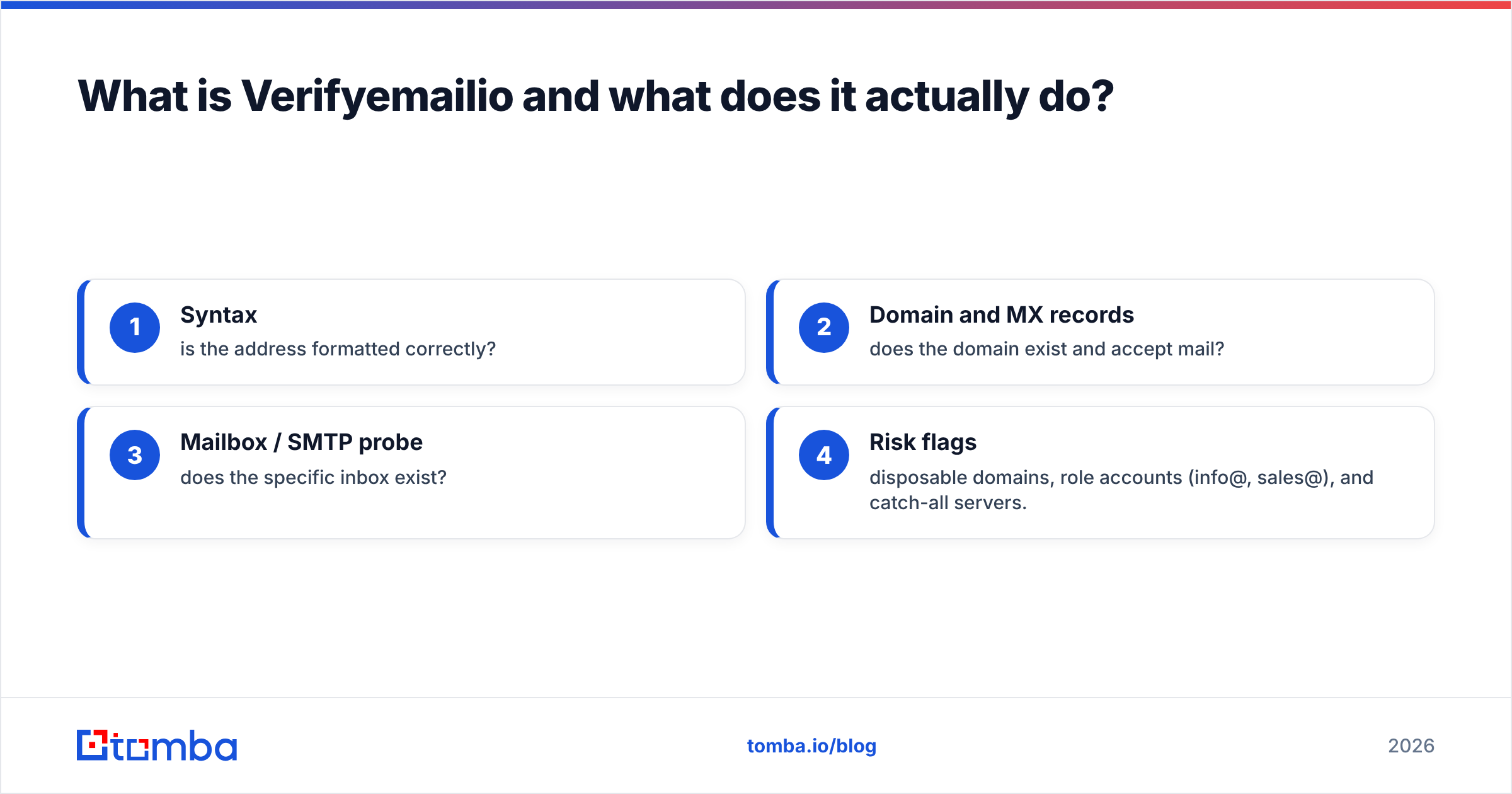 What is Verifyemailio and what does it actually do?

1
Syntax
is the address formatted correctly?

2
Domain and MX records
does the domain exist and accept mail?

3
Mailbox / SMTP probe
does the specific inbox exist?

4
Risk flags
disposable domains, role accounts (info@, sales@), and catch-all servers.

tomba

tomba.io/blog

2026